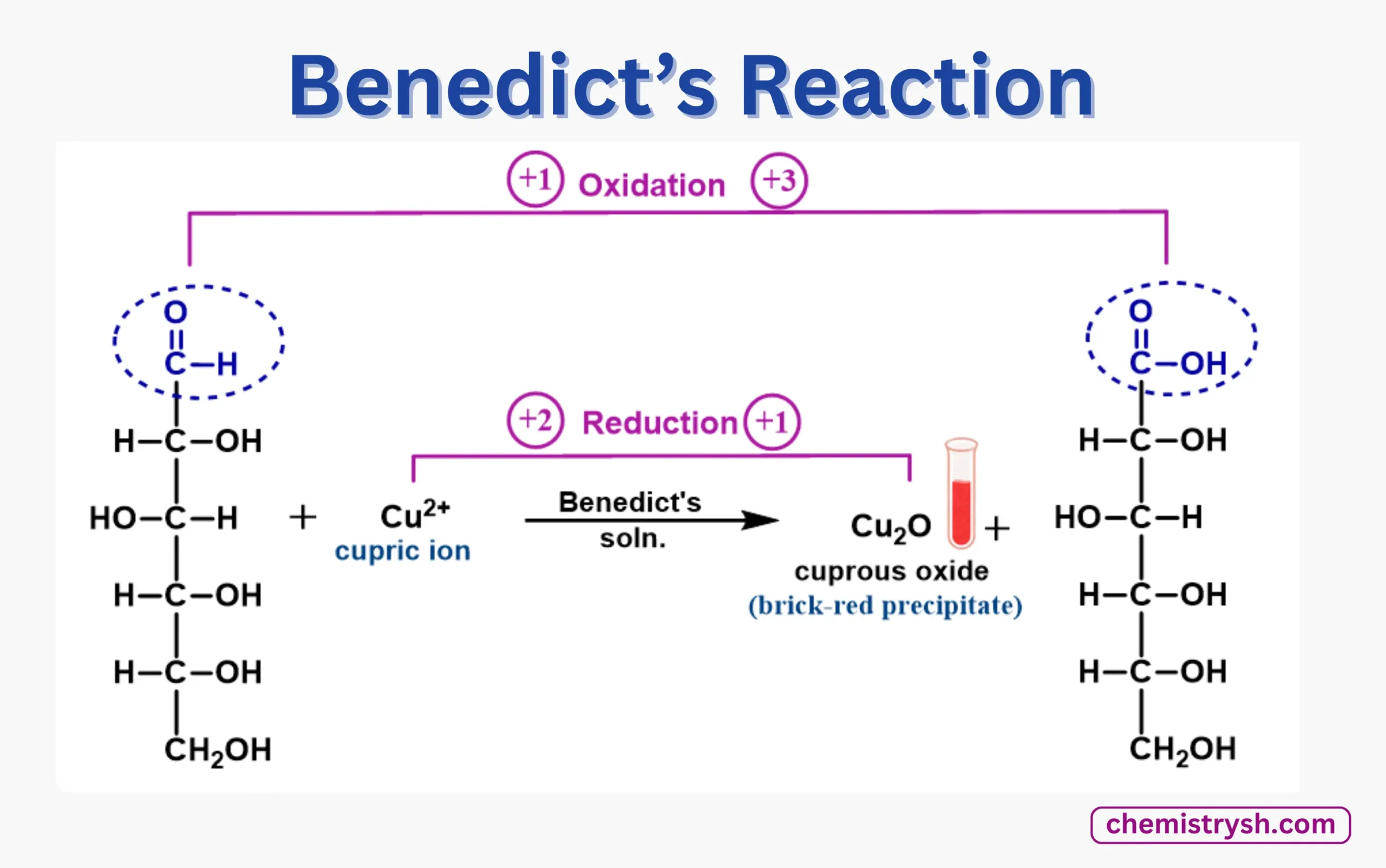 Benedict's Reaction

+1 Oxidation +3

O
||
C—H
H—C—OH
HO—C—H
H—C—OH
H—C—OH
$CH_2OH$

+

+2 Reduction +1

$Cu^{2+}$
cupric ion

Benedict's
soln.

$Cu_2O$
cuprous oxide
(brick-red precipitate)

+

O
||
C—OH
H—C—OH
HO—C—H
H—C—OH
H—C—OH
$CH_2OH$

chemistrysh.com